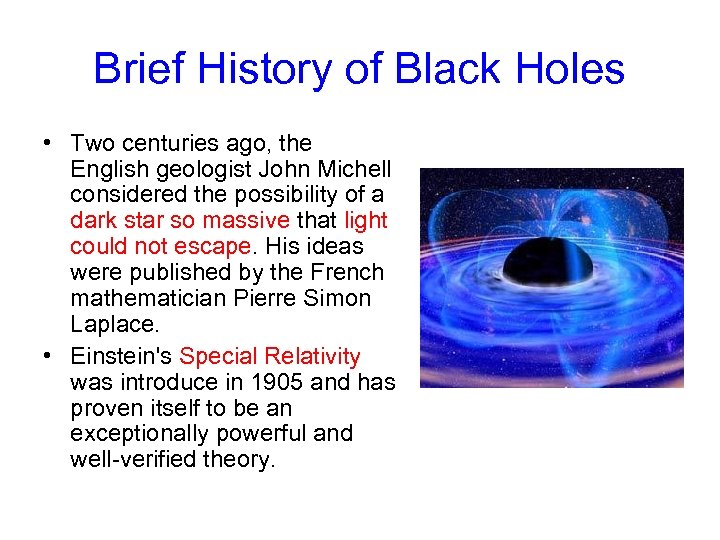 Brief History of Black Holes

• Two centuries ago, the English geologist John Michell considered the possibility of a dark star so massive that light could not escape. His ideas were published by the French mathematician Pierre Simon Laplace.

• Einstein's Special Relativity was introduce in 1905 and has proven itself to be an exceptionally powerful and well-verified theory.